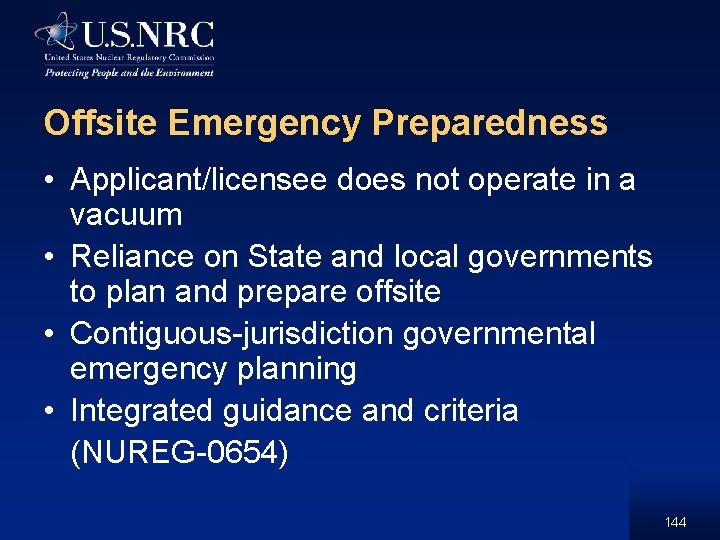 U.S.NRC
United States Nuclear Regulatory Commission
Protecting People and the Environment

Offsite Emergency Preparedness

• Applicant/licensee does not operate in a vacuum
• Reliance on State and local governments to plan and prepare offsite
• Contiguous-jurisdiction governmental emergency planning
• Integrated guidance and criteria (NUREG-0654)

144